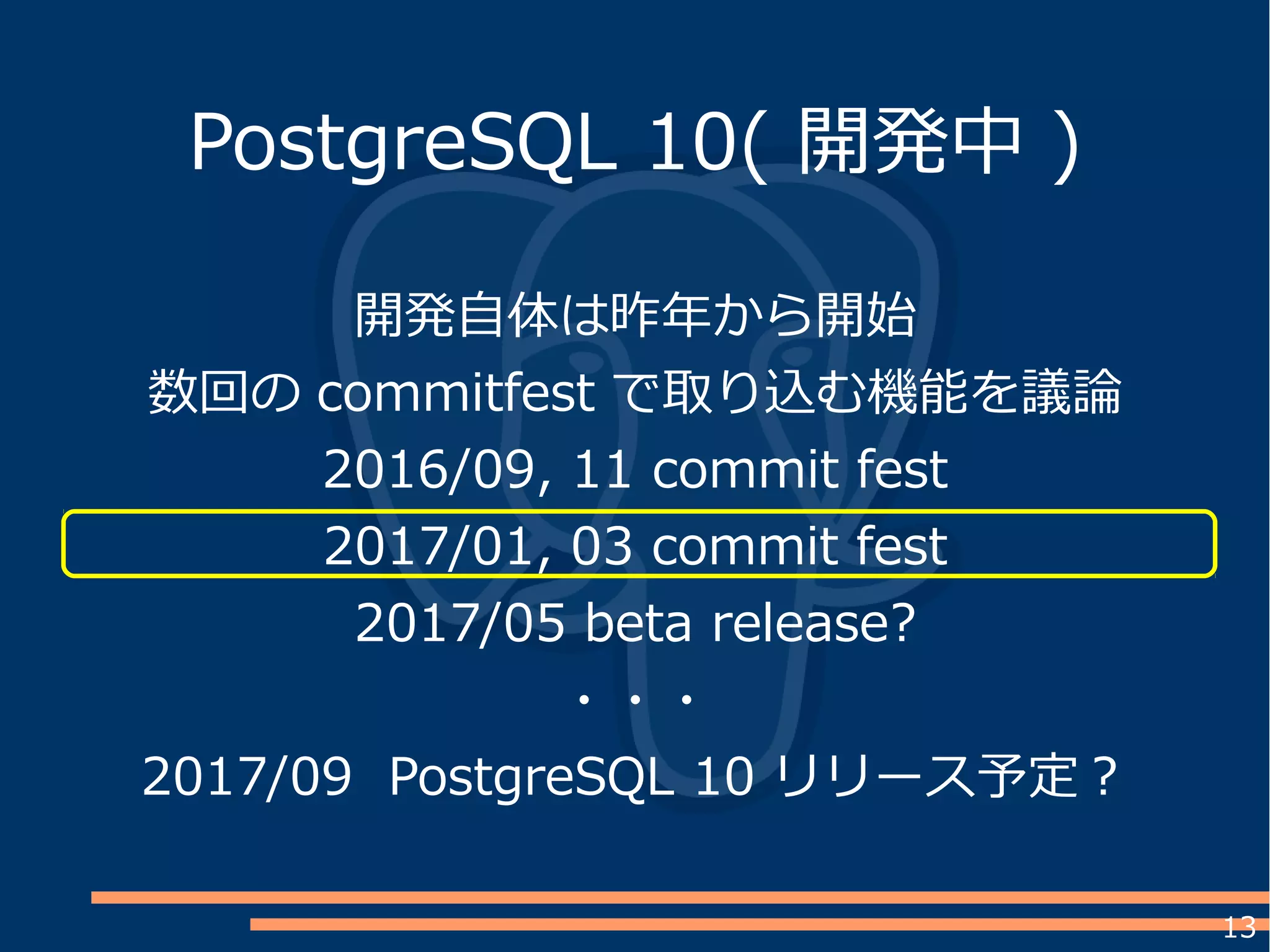 PostgreSQL 10( 開発中 )

開発自体は昨年から開始

数回の commitfest で取り込む機能を議論

2016/09, 11 commit fest

2017/01, 03 commit fest

2017/05 beta release?

・・・

2017/09 PostgreSQL 10 リリース予定？

13